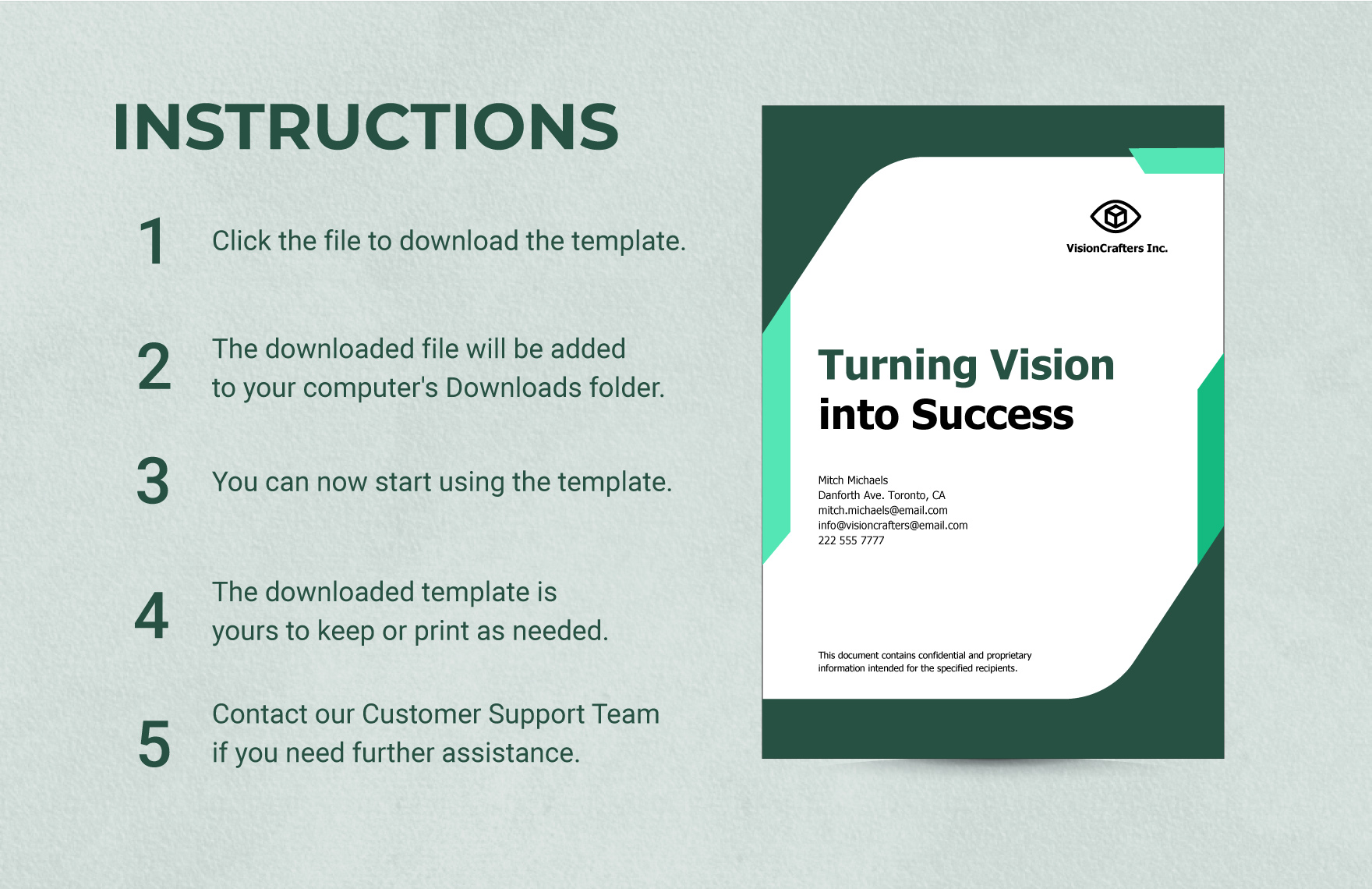 INSTRUCTIONS

1 Click the file to download the template.

2 The downloaded file will be added to your computer's Downloads folder.

3 You can now start using the template.

4 The downloaded template is yours to keep or print as needed.

5 Contact our Customer Support Team if you need further assistance.

VisionCrafters Inc.

Turning Vision into Success

Mitch Michaels
Danforth Ave. Toronto, CA
mitch.michaels@email.com
info@visioncrafters@email.com
222 555 7777

This document contains confidential and proprietary information intended for the specified recipients.